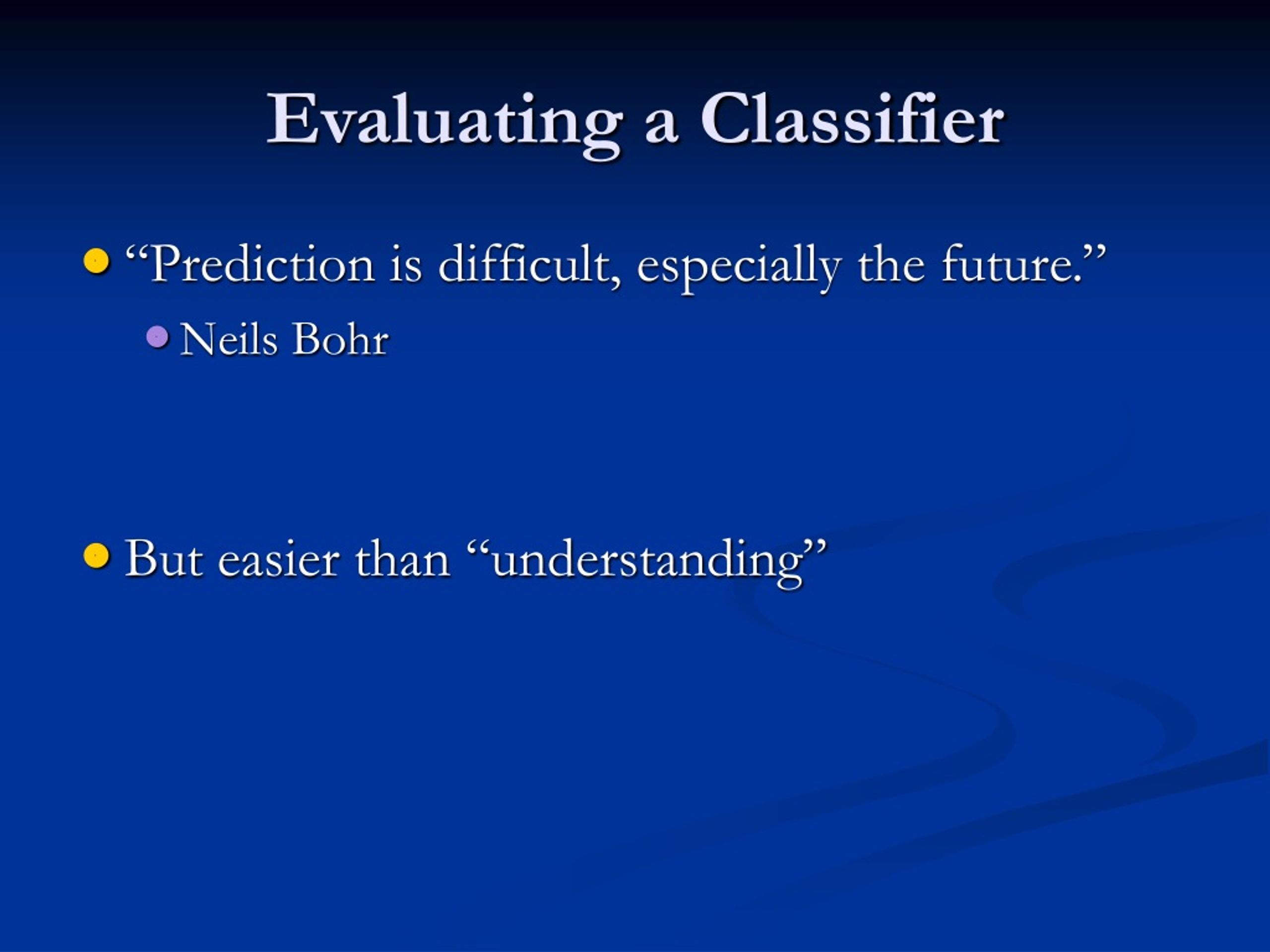 Evaluating a Classifier

“Prediction is difficult, especially the future.”

Neils Bohr

But easier than “understanding”